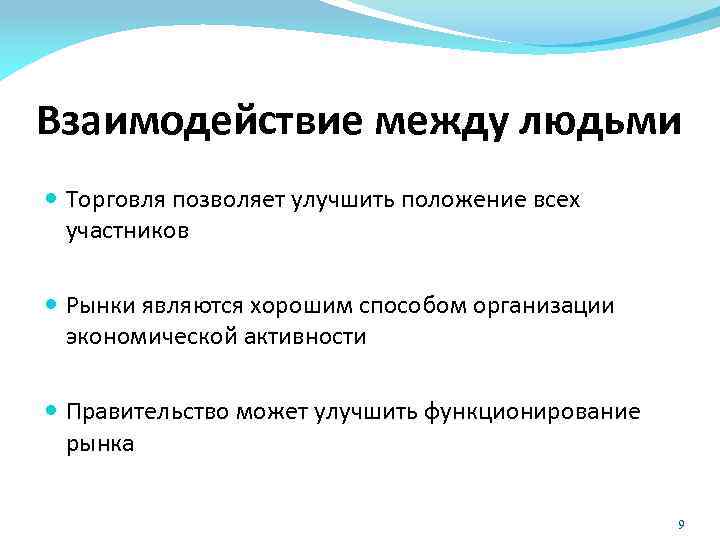 Взаимодействие между людьми

Торговля позволяет улучшить положение всех участников

Рынки являются хорошим способом организации экономической активности

Правительство может улучшить функционирование рынка

9